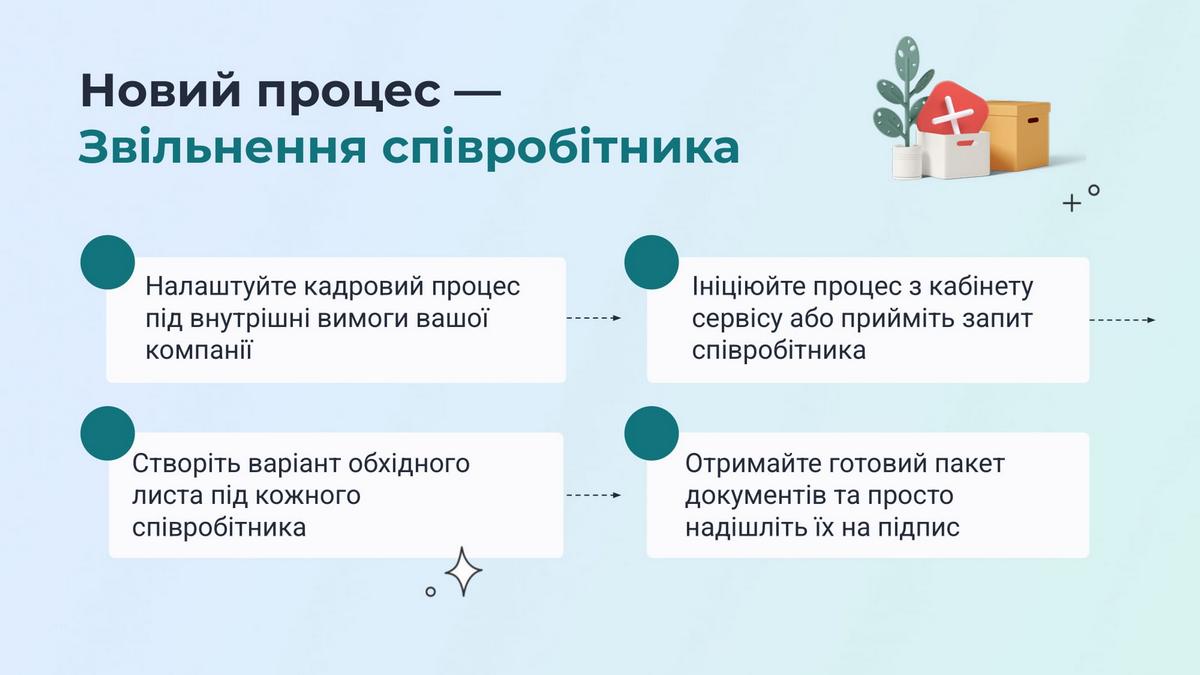 Новий процес —
Звільнення співробітника

Налаштуйте кадровий процес під внутрішні вимоги вашої компанії

Ініціюйте процес з кабінету сервісу або прийміть запит співробітника

Створіть варіант обхідного листа під кожного співробітника

Отримайте готовий пакет документів та просто надішліть їх на підпис